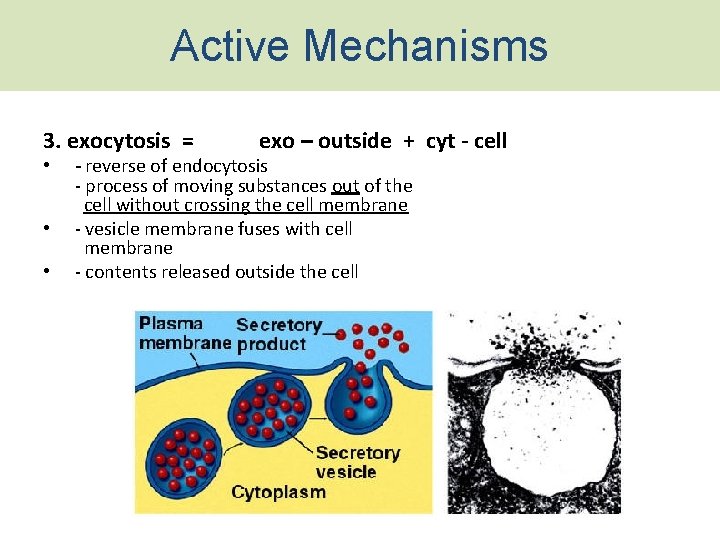 Active Mechanisms

3. exocytosis = exo – outside + cyt - cell

• - reverse of endocytosis
- process of moving substances out of the cell without crossing the cell membrane

• - vesicle membrane fuses with cell membrane

• - contents released outside the cell

Plasma membrane

Secretory product

Secretory vesicle

Cytoplasm